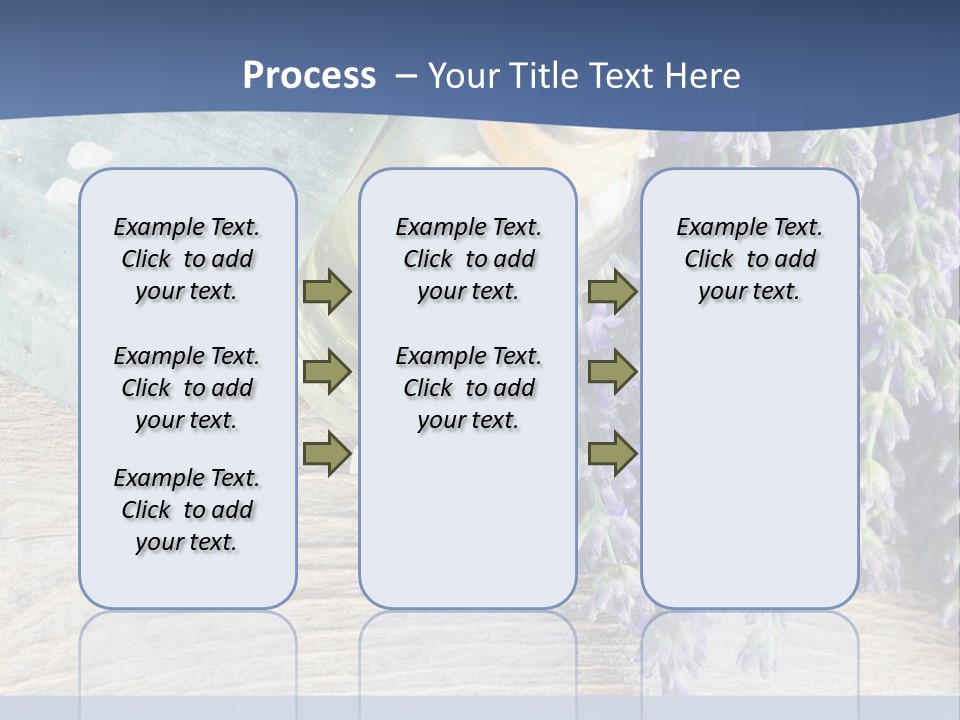 Process – Your Title Text Here

Example Text. Click to add your text.

Example Text. Click to add your text.

Example Text. Click to add your text.

Example Text. Click to add your text.

Example Text. Click to add your text.

Example Text. Click to add your text.